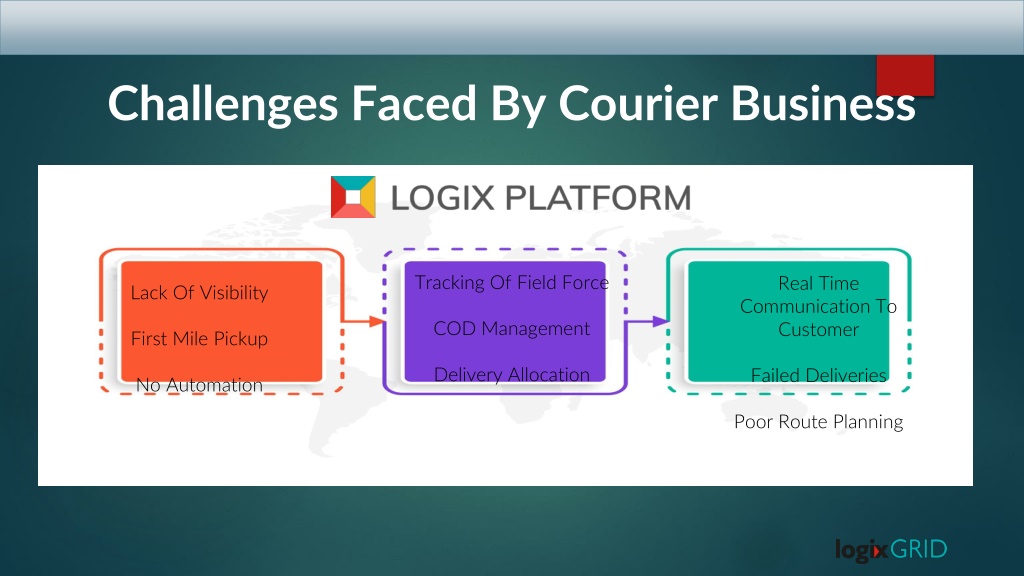 Challenges Faced By Courier Business

LOGIX PLATFORM

Lack Of Visibility

First Mile Pickup

No Automation

Tracking Of Field Force

COD Management

Delivery Allocation

Real Time Communication To Customer

Failed Deliveries

Poor Route Planning

logixGRID